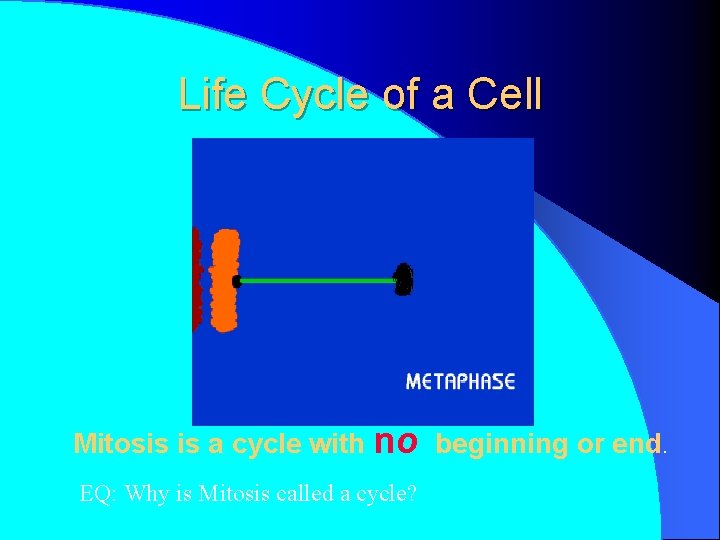 Life Cycle of a Cell

METAPHASE

Mitosis is a cycle with no beginning or end.

EQ: Why is Mitosis called a cycle?